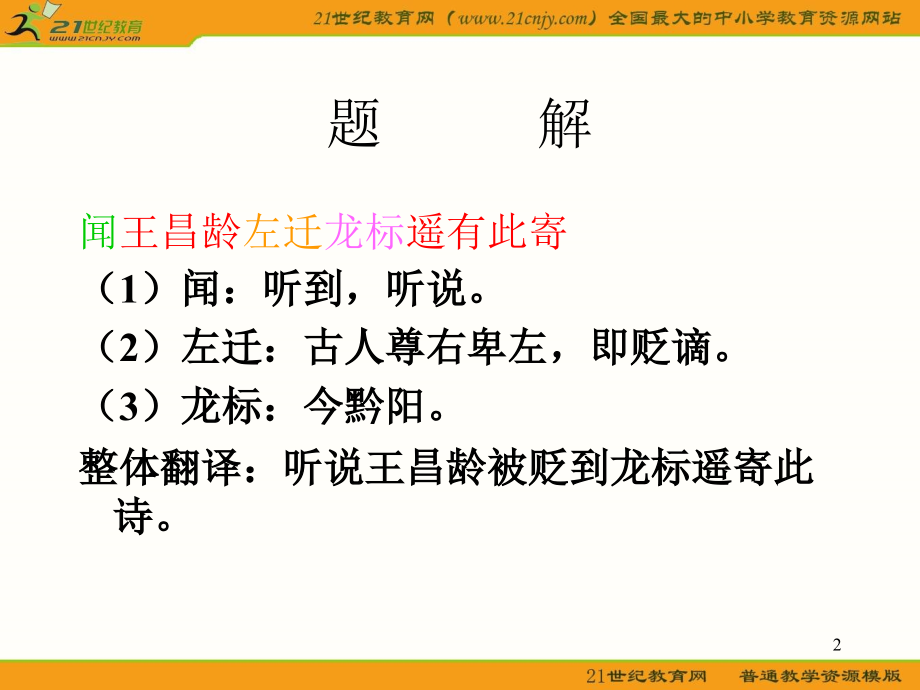 21世纪教育
www.21cnjy.com

21世纪教育网（www.21cnjy.com）全国最大的中小学教育资源网站

题　　解

闻王昌龄左迁龙标遥有此寄

（1）闻：听到，听说。

（2）左迁：古人尊右卑左，即贬谪。

（3）龙标：今黔阳。

整体翻译：听说王昌龄被贬到龙标遥寄此诗。

2

21世纪教育网　普通教学资源模版